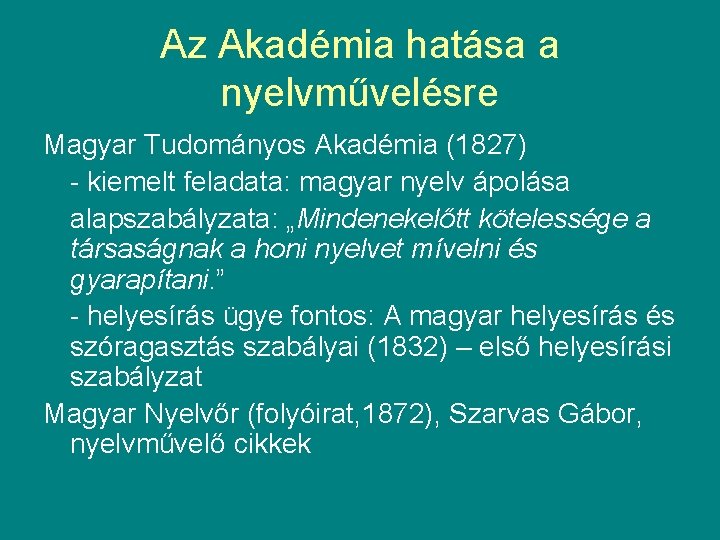 Az Akadémia hatása a nyelvművelésre

Magyar Tudományos Akadémia (1827)

- kiemelt feladata: magyar nyelv ápolása

alapszabályzata: „Mindenekelőtt kötelessége a társaságnak a honi nyelvet mívelni és gyarapítani.”

- helyesírás ügye fontos: A magyar helyesírás és szóragasztás szabályai (1832) – első helyesírási szabályzat

Magyar Nyelvőr (folyóirat,1872), Szarvas Gábor, nyelvművelő cikkek